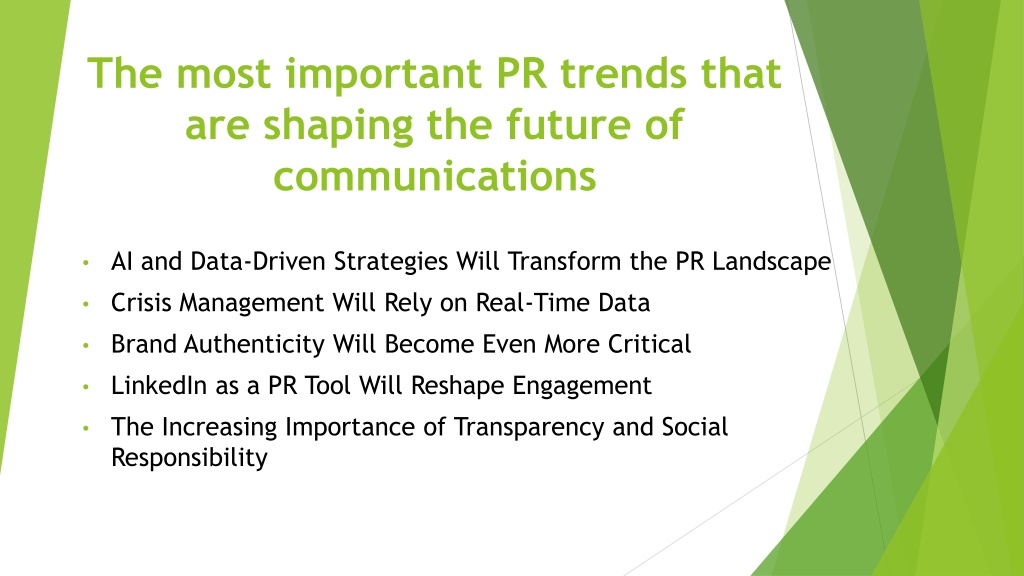 The most important PR trends that are shaping the future of communications

• AI and Data-Driven Strategies Will Transform the PR Landscape
• Crisis Management Will Rely on Real-Time Data
• Brand Authenticity Will Become Even More Critical
• LinkedIn as a PR Tool Will Reshape Engagement
• The Increasing Importance of Transparency and Social Responsibility